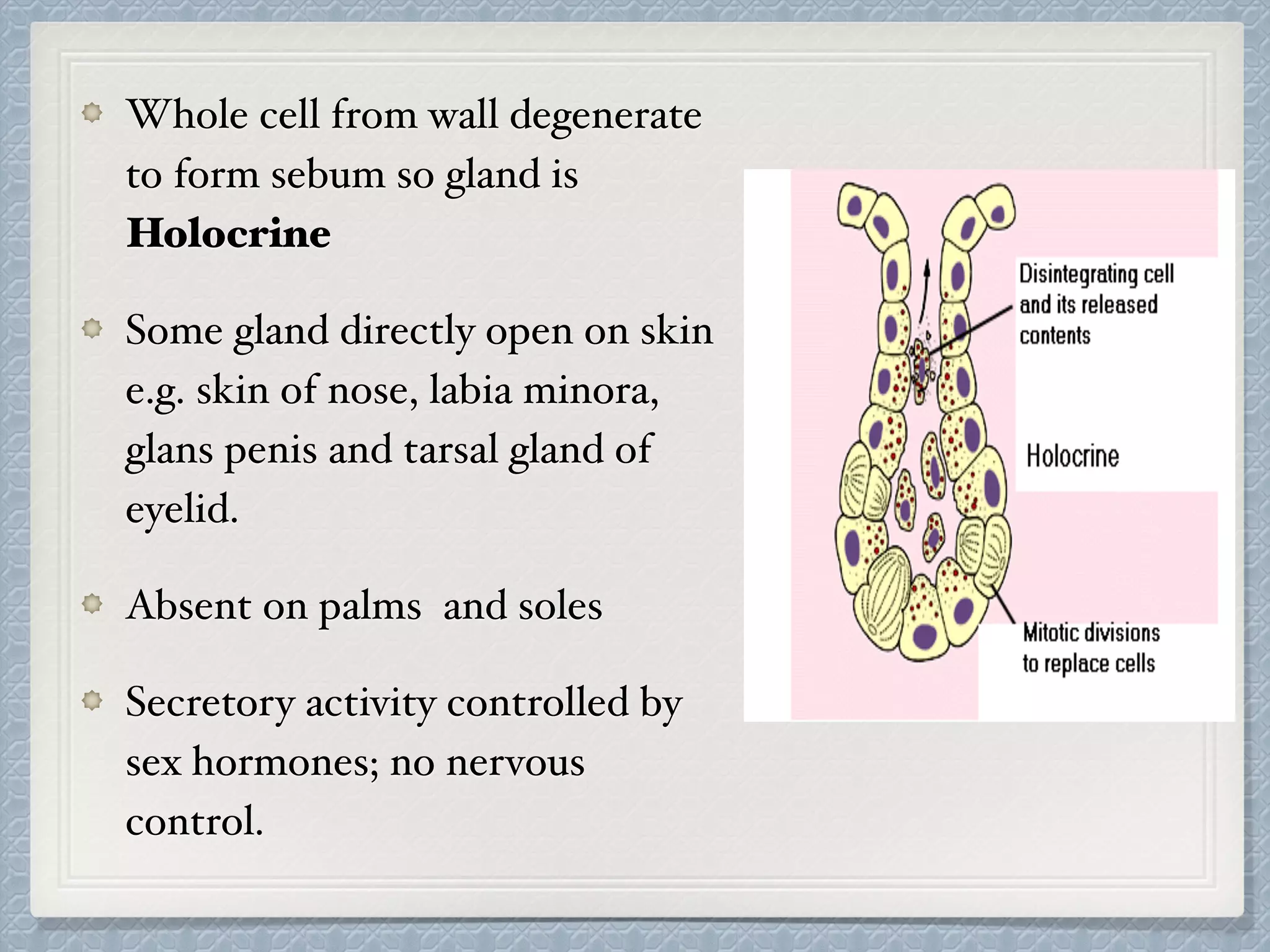 Whole cell from wall degenerate to form sebum so gland is **Holocrine**

Some gland directly open on skin e.g. skin of nose, labia minora, glans penis and tarsal gland of eyelid.

Absent on palms  and soles

Secretory activity controlled by sex hormones; no nervous control.

Disintegrating cell and its released contents

Holocrine

Mitotic divisions to replace cells